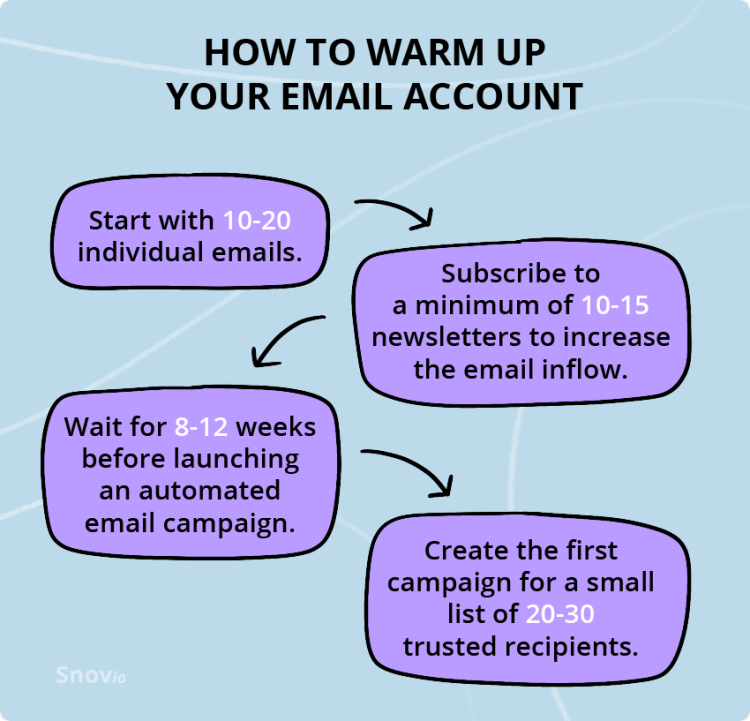 HOW TO WARM UP YOUR EMAIL ACCOUNT

Start with 10-20 individual emails.

Subscribe to a minimum of 10-15 newsletters to increase the email inflow.

Wait for 8-12 weeks before launching an automated email campaign.

Create the first campaign for a small list of 20-30 trusted recipients.

Snovio